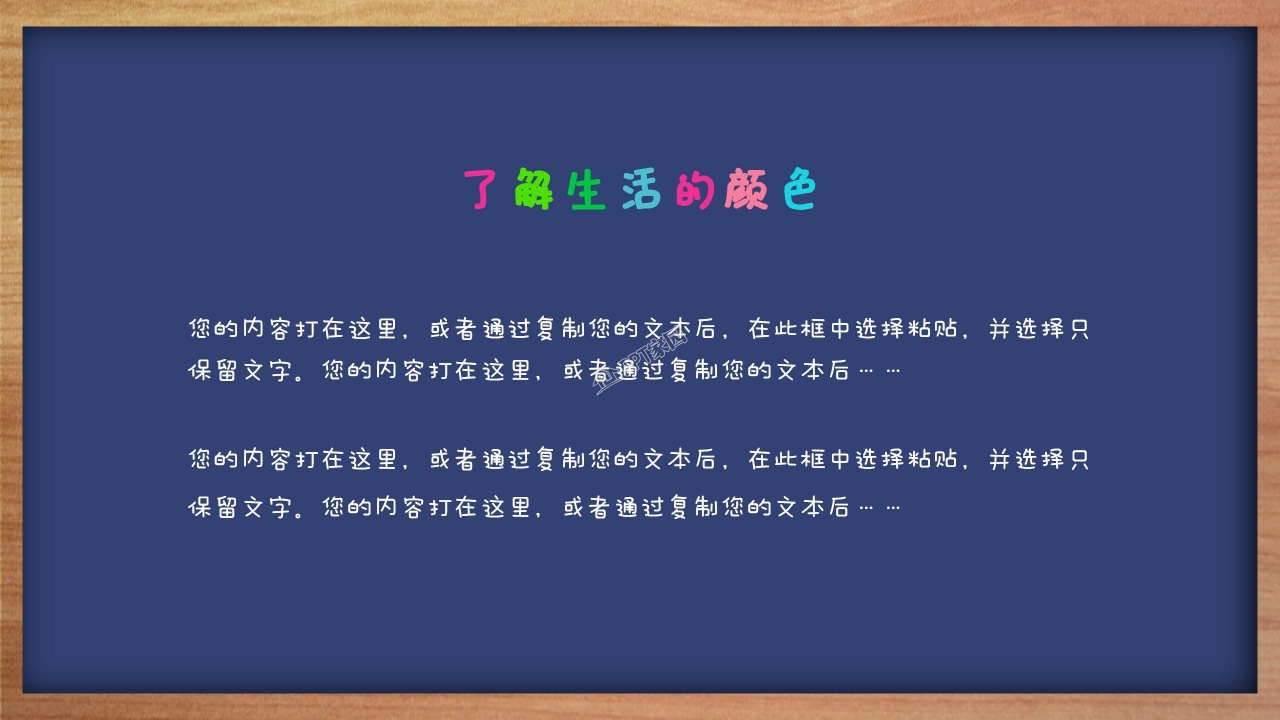 了解生活的颜色

您的内容打在这里，或者通过复制您的文本后，在此框中选择粘贴，并选择只保留文字。您的内容打在这里，或者通过复制您的文本后……

您的内容打在这里，或者通过复制您的文本后，在此框中选择粘贴，并选择只保留文字。您的内容打在这里，或者通过复制您的文本后……